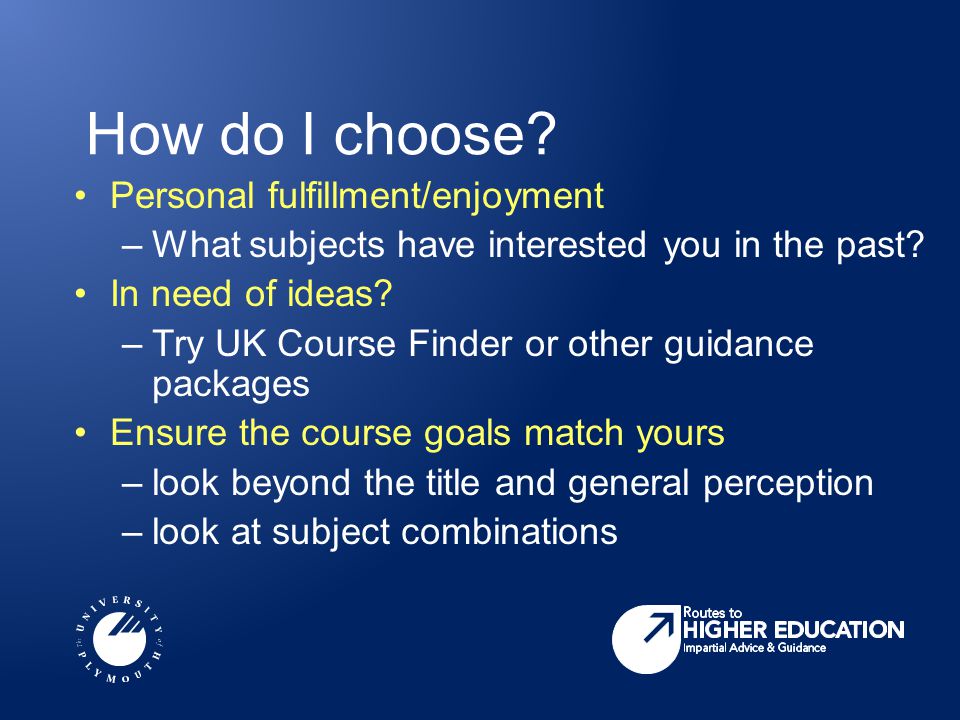 How do I choose?

• Personal fulfillment/enjoyment
  – What subjects have interested you in the past?
• In need of ideas?
  – Try UK Course Finder or other guidance packages
• Ensure the course goals match yours
  – look beyond the title and general perception
  – look at subject combinations

UNIVERSITY of PLYMOUTH

Routes to HIGHER EDUCATION Impartial Advice & Guidance